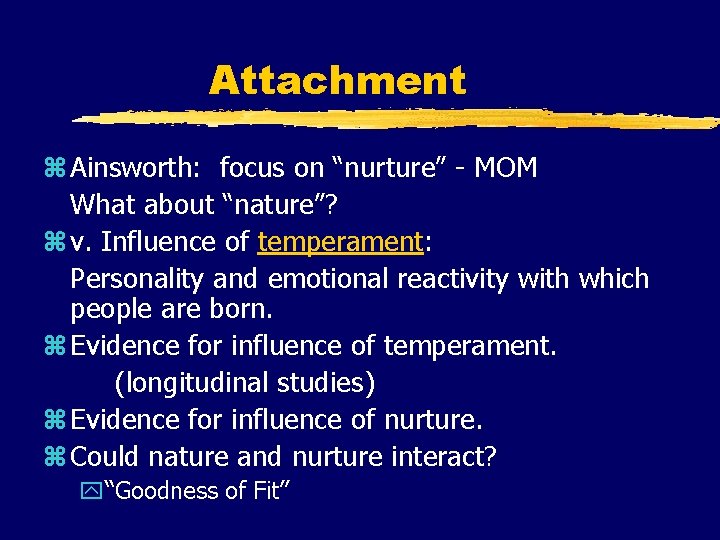 Attachment

Ainsworth: focus on “nurture” - MOM
What about “nature”?

v. Influence of temperament:
Personality and emotional reactivity with which people are born.

Evidence for influence of temperament.
(longitudinal studies)

Evidence for influence of nurture.

Could nature and nurture interact?

“Goodness of Fit”